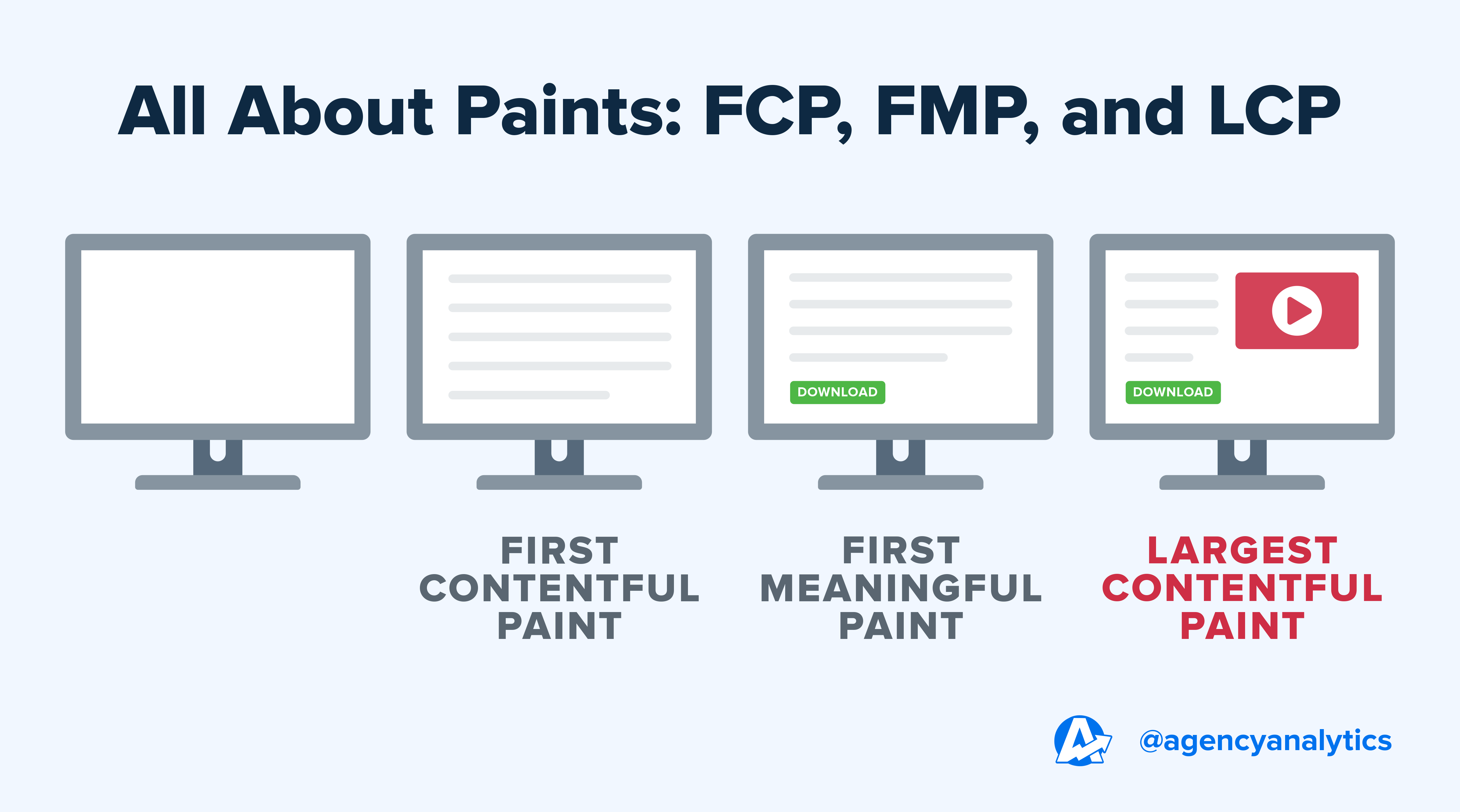 All About Paints: FCP, FMP, and LCP

DOWNLOAD

DOWNLOAD

FIRST CONTENTFUL PAINT

FIRST MEANINGFUL PAINT

LARGEST CONTENTFUL PAINT

@agencyanalytics